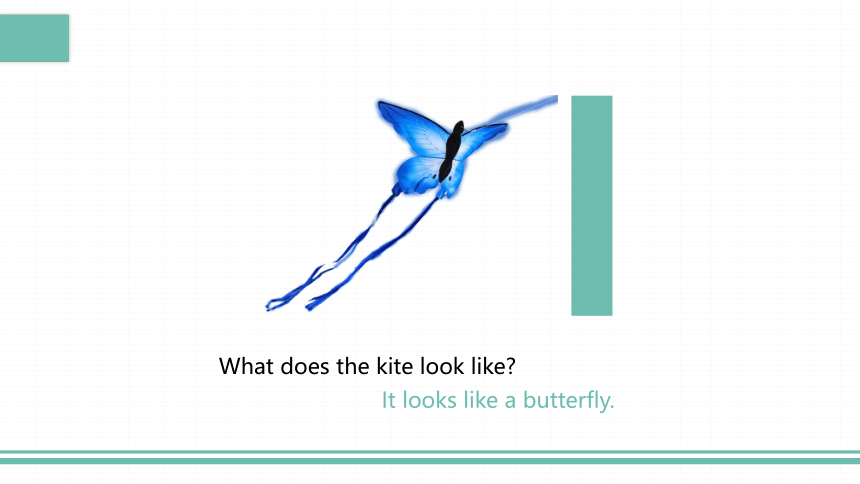 What does the kite look like?

It looks like a butterfly.